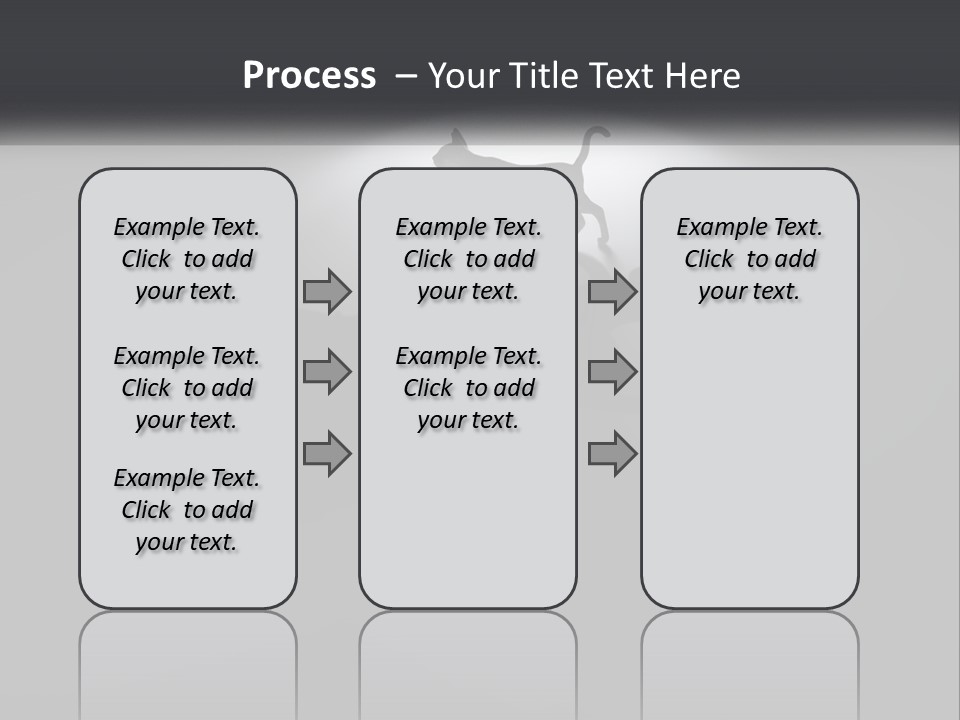 Process – Your Title Text Here

Example Text. Click to add your text.

Example Text. Click to add your text.

Example Text. Click to add your text.

Example Text. Click to add your text.

Example Text. Click to add your text.

Example Text. Click to add your text.